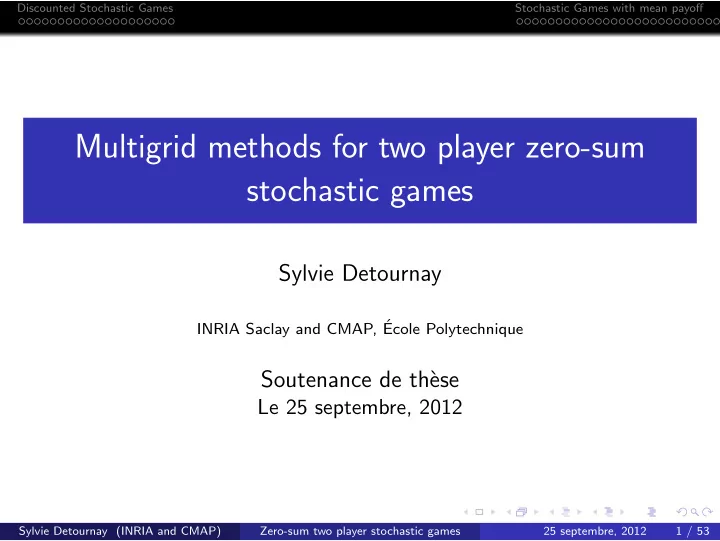 Discounted Stochastic Games

Stochastic Games with mean payoff

Multigrid methods for two player zero-sum stochastic games

Sylvie Detournay

INRIA Saclay and CMAP, École Polytechnique

Soutenance de thèse
Le 25 septembre, 2012

Sylvie Detournay (INRIA and CMAP) Zero-sum two player stochastic games 25 septembre, 2012 1 / 53